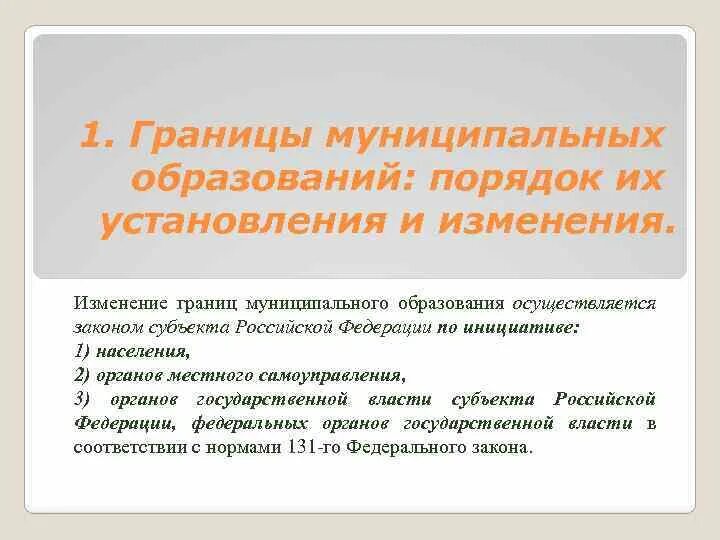 1. Границы муниципальных образований: порядок их установления и изменения.

Изменение границ муниципального образования осуществляется законом субъекта Российской Федерации по инициативе:
1) населения,
2) органов местного самоуправления,
3) органов государственной власти субъекта Российской Федерации, федеральных органов государственной власти в соответствии с нормами 131-го Федерального закона.